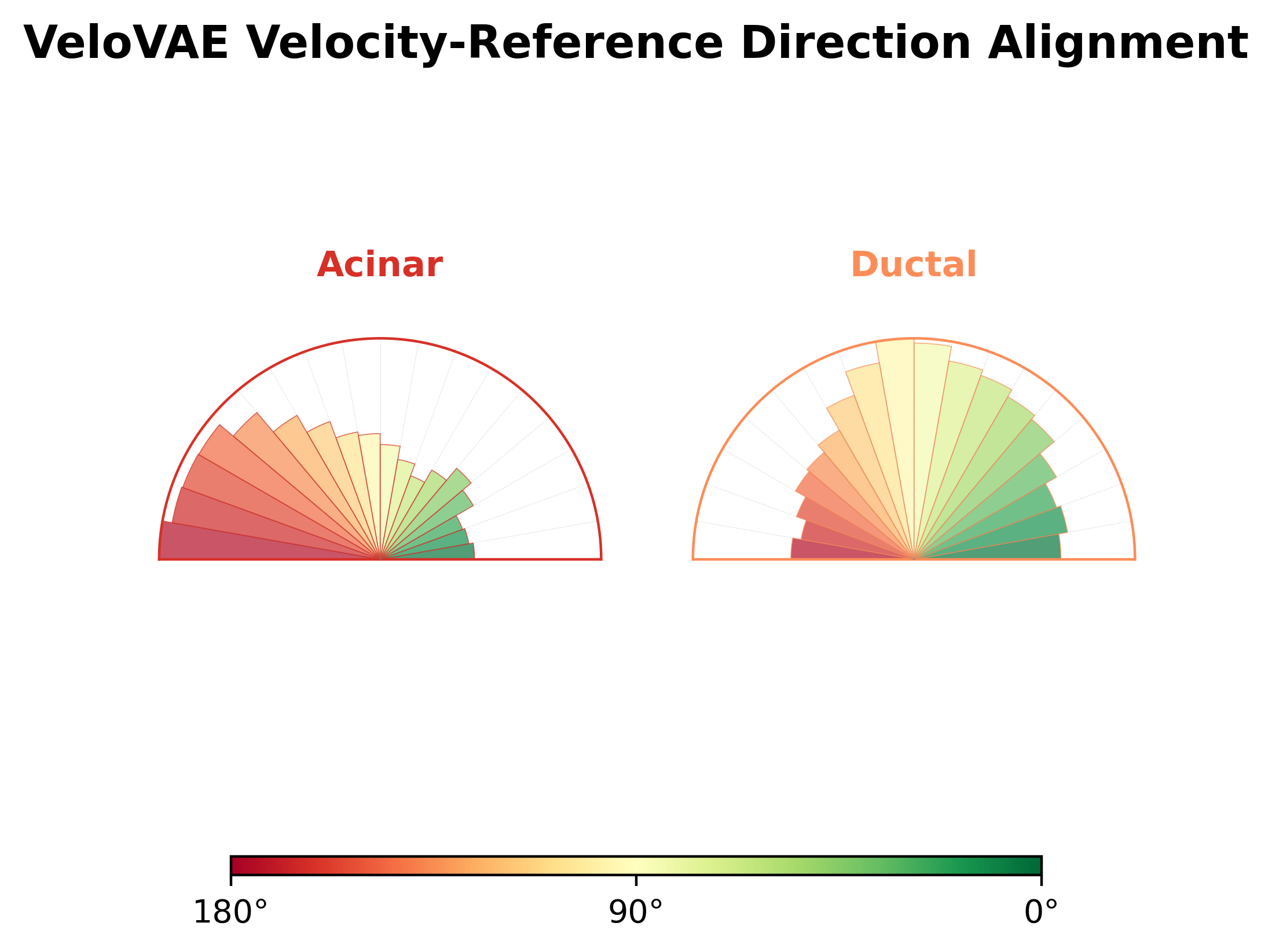 VeloVAE Velocity-Reference Direction Alignment

Acinar

Ductal

180°

90°

0°